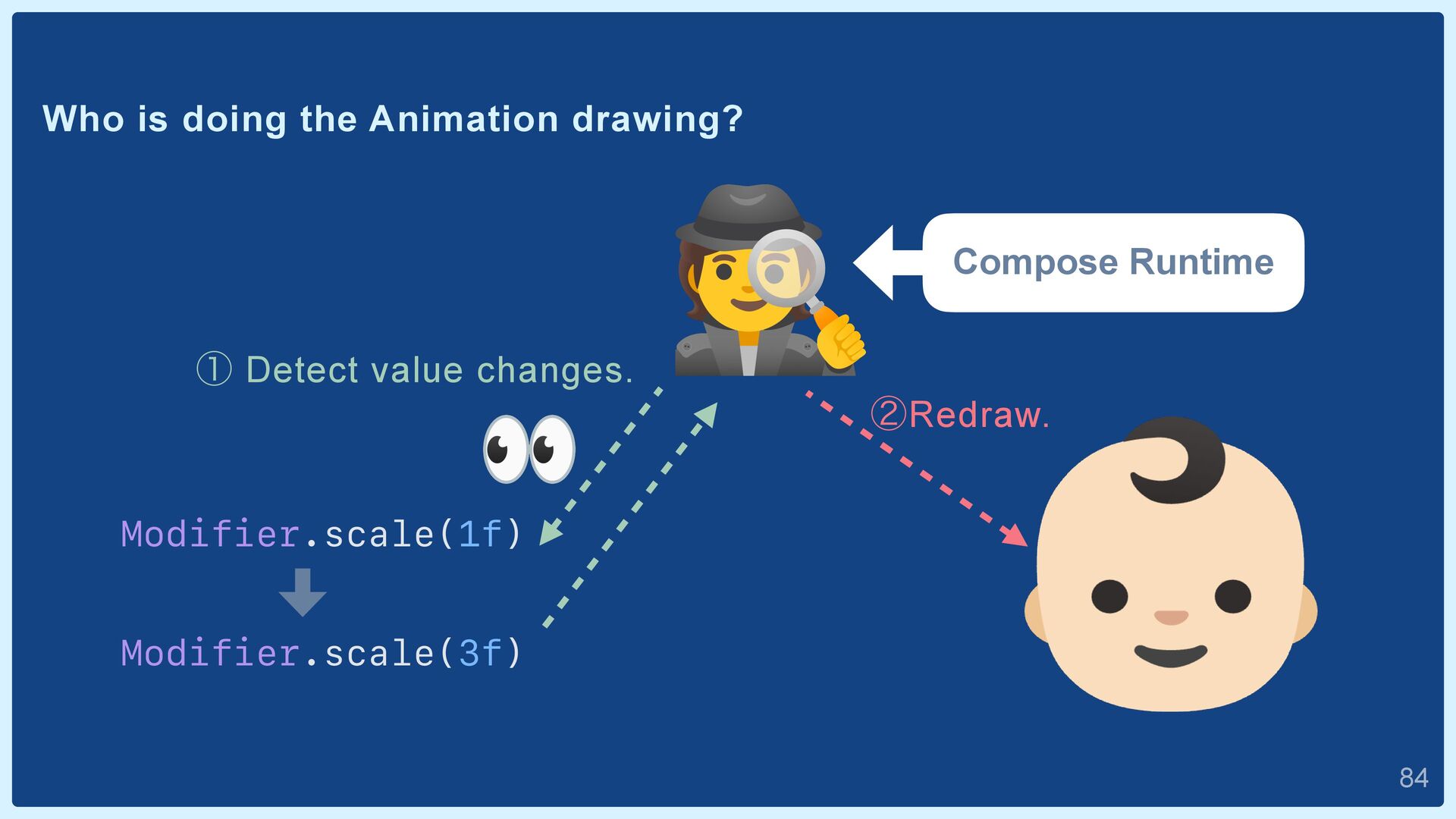 Who is doing the Animation drawing?

Compose Runtime

① Detect value changes.

②Redraw.

Modifier.scale(1f)

Modifier.scale(3f)

84